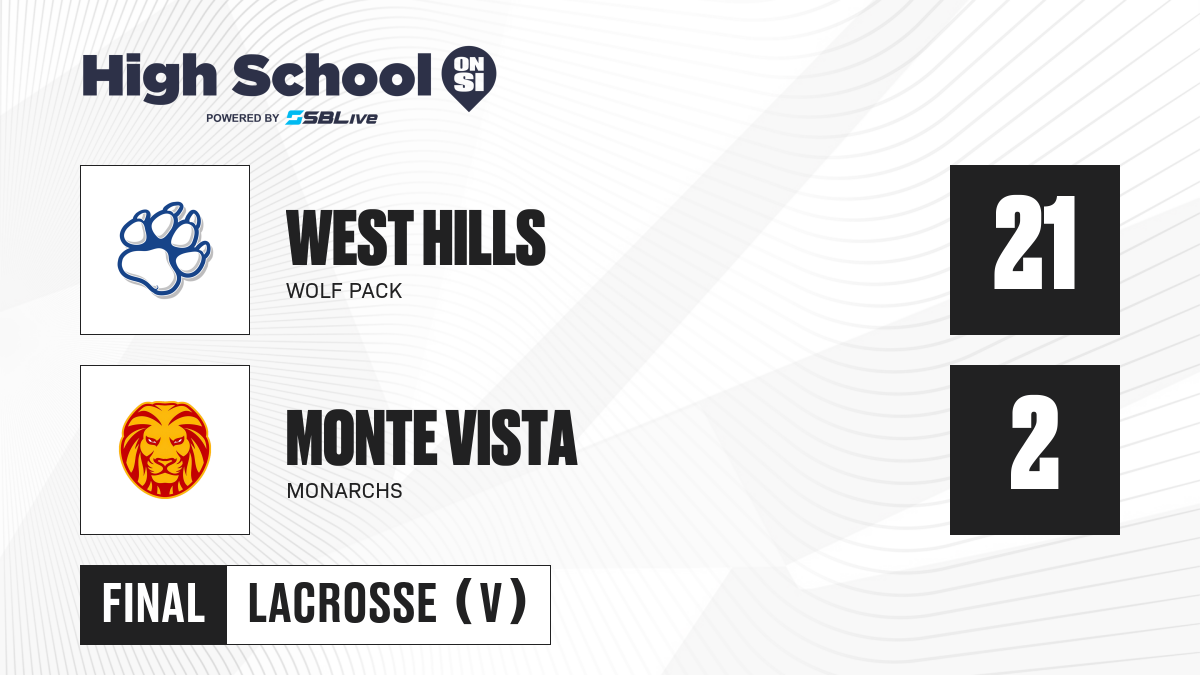 High School ON SI
POWERED BY SBLive

WEST HILLS
WOLF PACK
21

MONTE VISTA
MONARCHS
2

FINAL
LACROSSE (V)